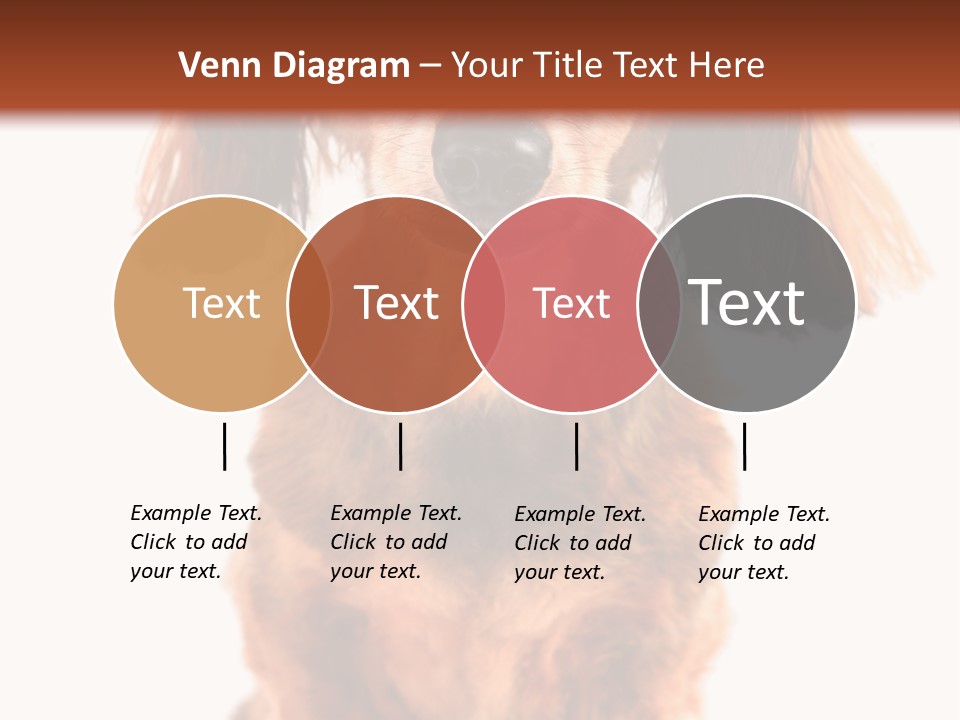 Venn Diagram – Your Title Text Here

Text

Text

Text

Text

Example Text. Click to add your text.

Example Text. Click to add your text.

Example Text. Click to add your text.

Example Text. Click to add your text.